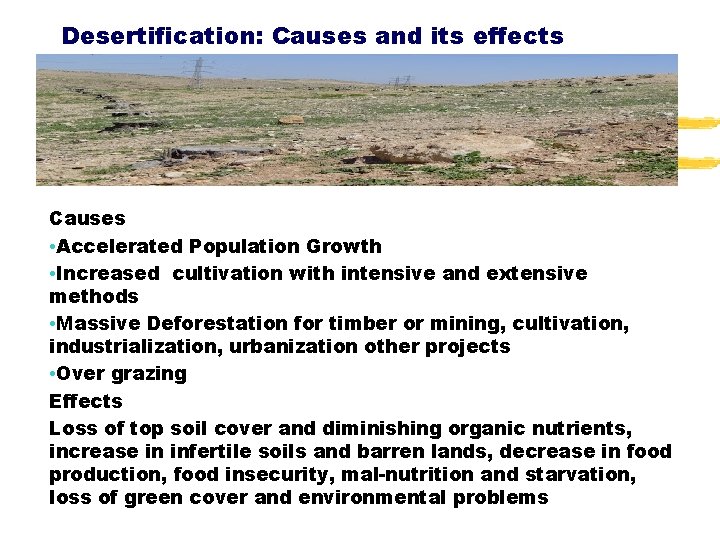 Desertification: Causes and its effects

Causes

•Accelerated Population Growth

•Increased cultivation with intensive and extensive methods

•Massive Deforestation for timber or mining, cultivation, industrialization, urbanization other projects

•Over grazing

Effects

Loss of top soil cover and diminishing organic nutrients, increase in infertile soils and barren lands, decrease in food production, food insecurity, mal-nutrition and starvation, loss of green cover and environmental problems